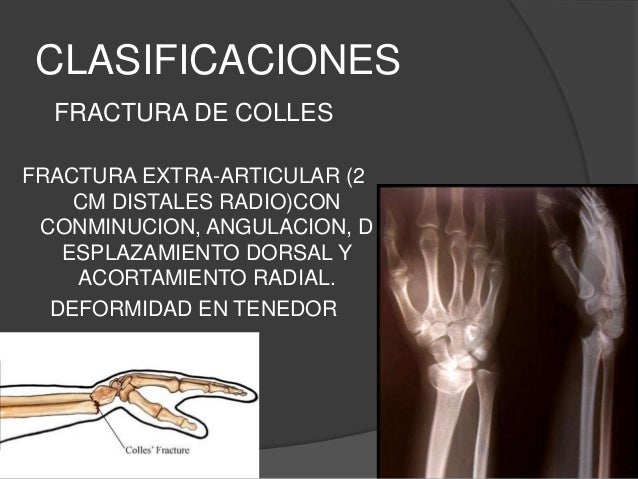 CLASIFICACIONES

FRACTURA DE COLLES

FRACTURA EXTRA-ARTICULAR (2 CM DISTALES RADIO)CON CONMINUCION, ANGULACION, D ESPLAZAMIENTO DORSAL Y ACORTAMIENTO RADIAL.

DEFORMIDAD EN TENEDOR

Colles' Fracture